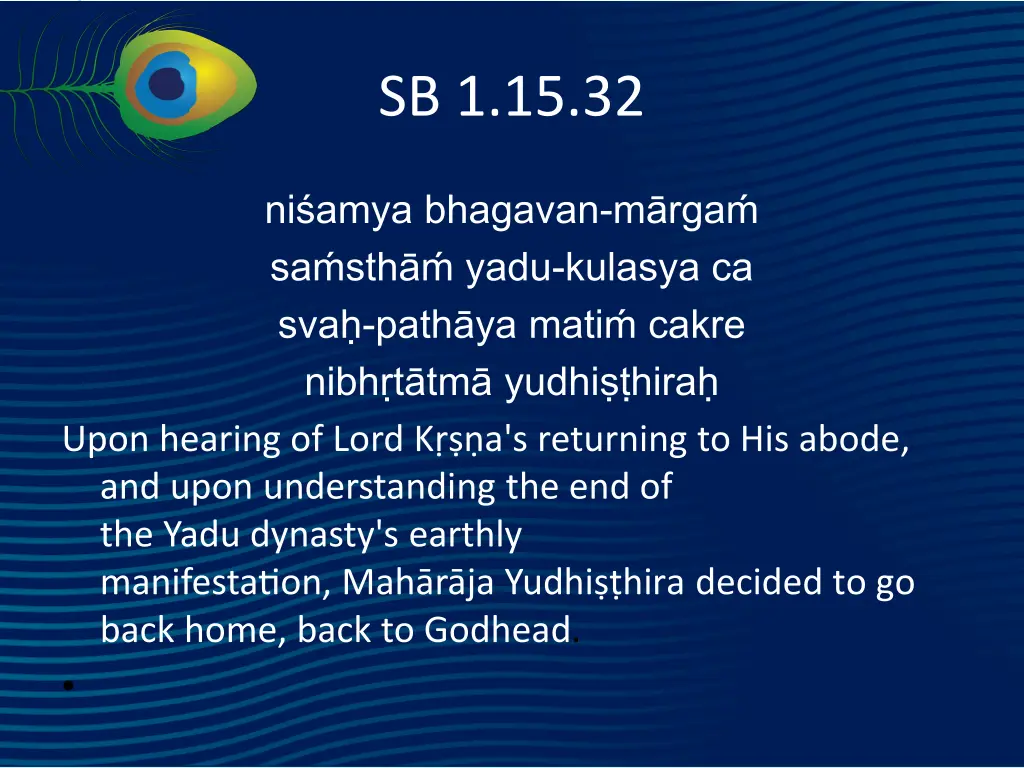 SB 1.15.32

niśamya bhagavan-mārgaḿ
saḿsthāḿ yadu-kulasya ca
svaḥ-pathāya matiḿ cakre
nibhṛtātmā yudhiṣṭhiraḥ

Upon hearing of Lord Kṛṣṇa's returning to His abode, and upon understanding the end of the Yadu dynasty's earthly manifestation, Mahārāja Yudhiṣṭhira decided to go back home, back to Godhead.